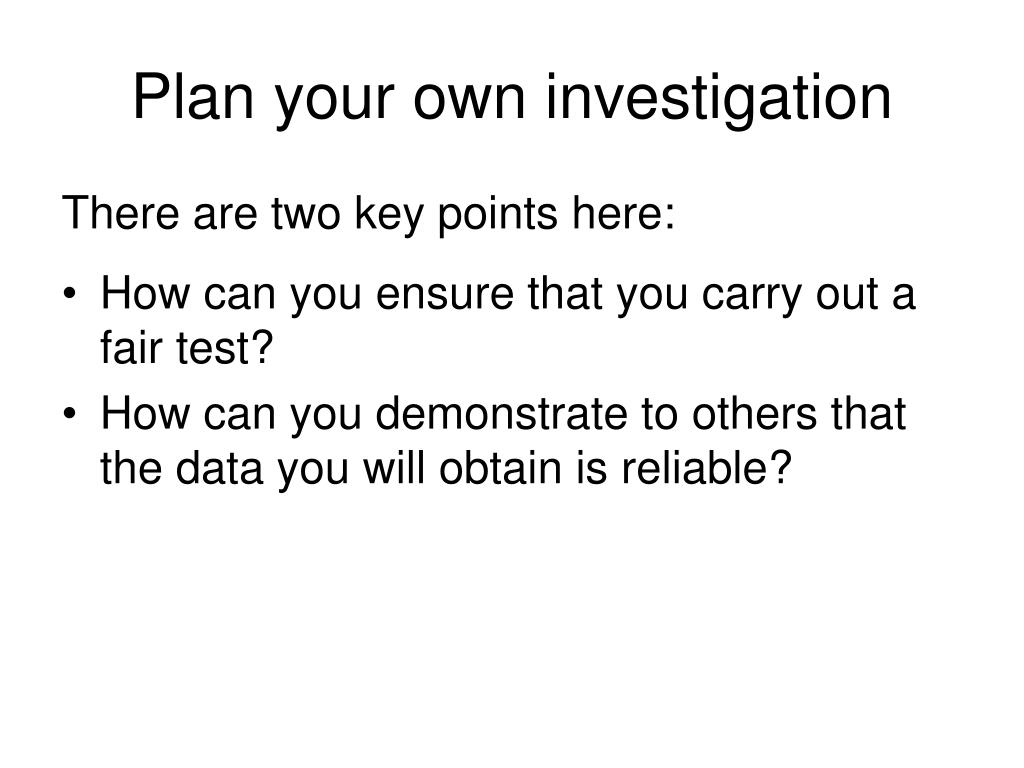 Plan your own investigation

There are two key points here:

• How can you ensure that you carry out a fair test?
• How can you demonstrate to others that the data you will obtain is reliable?